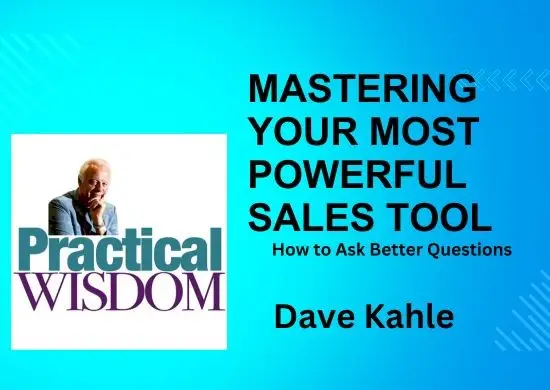 Practical
WISDOM

MASTERING YOUR MOST POWERFUL SALES TOOL

How to Ask Better Questions

Dave Kahle